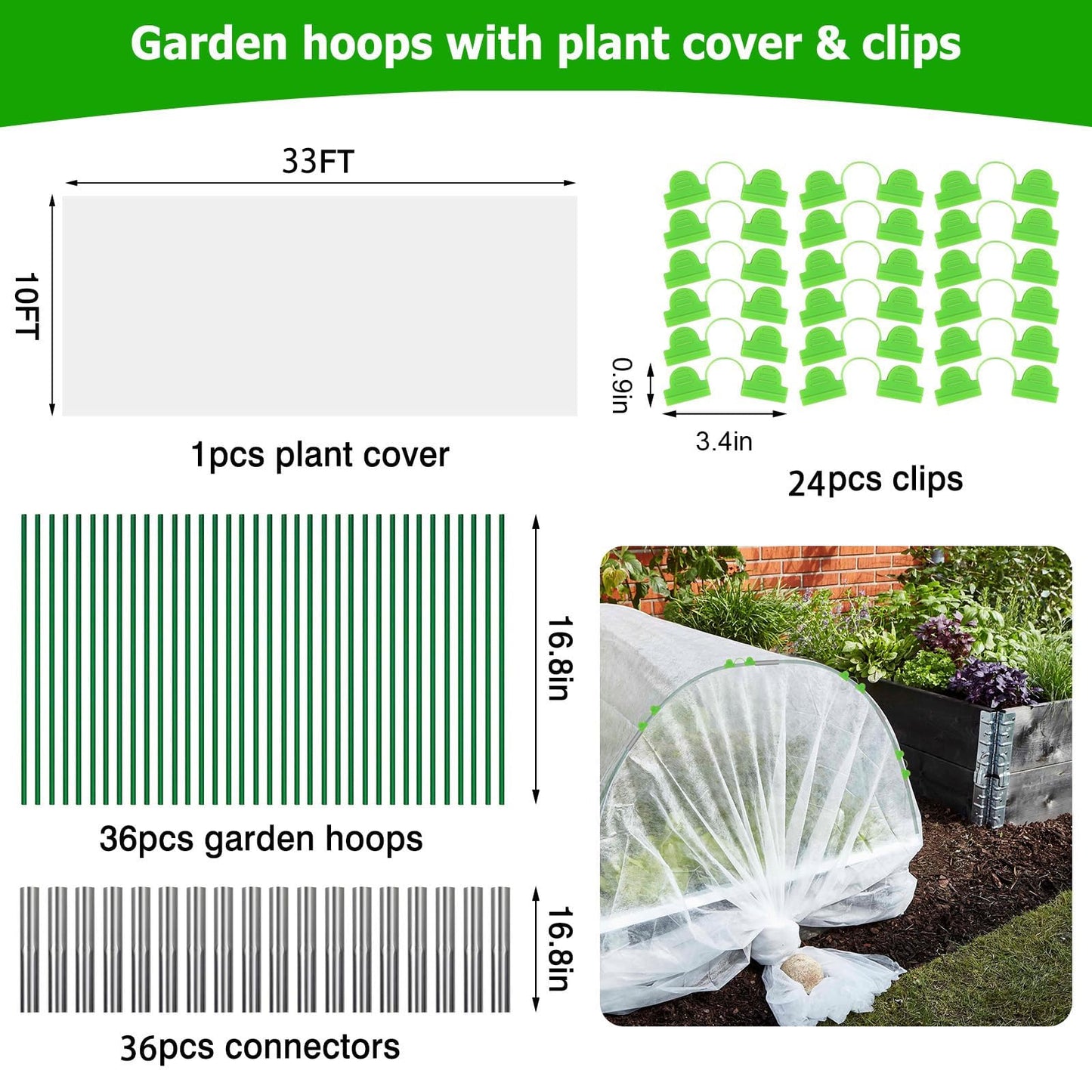 Garden hoops with plant cover & clips

33FT

10FT

1pcs plant cover

0.9in

3.4in

24pcs clips

16.8in

36pcs garden hoops

16.8in

36pcs connectors